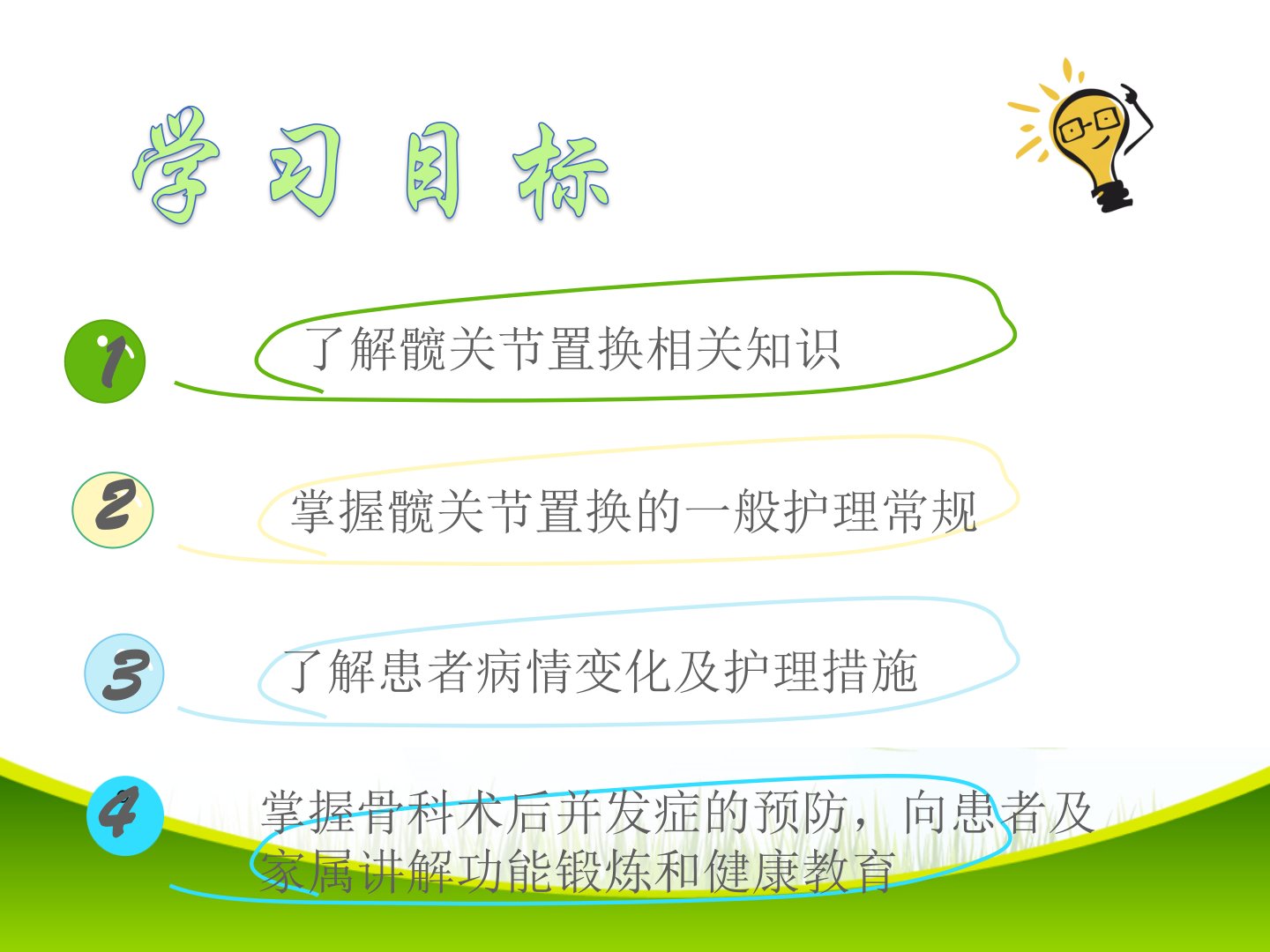 学习目标

1 了解髋关节置换相关知识

2 掌握髋关节置换的一般护理常规

3 了解患者病情变化及护理措施

4 掌握骨科术后并发症的预防，向患者及家属讲解功能锻炼和健康教育